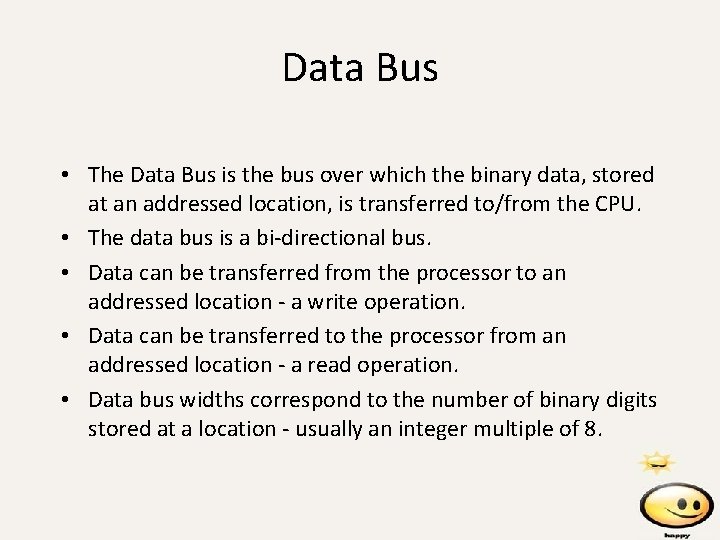 Data Bus

• The Data Bus is the bus over which the binary data, stored at an addressed location, is transferred to/from the CPU.
• The data bus is a bi-directional bus.
• Data can be transferred from the processor to an addressed location - a write operation.
• Data can be transferred to the processor from an addressed location - a read operation.
• Data bus widths correspond to the number of binary digits stored at a location - usually an integer multiple of 8.

happy